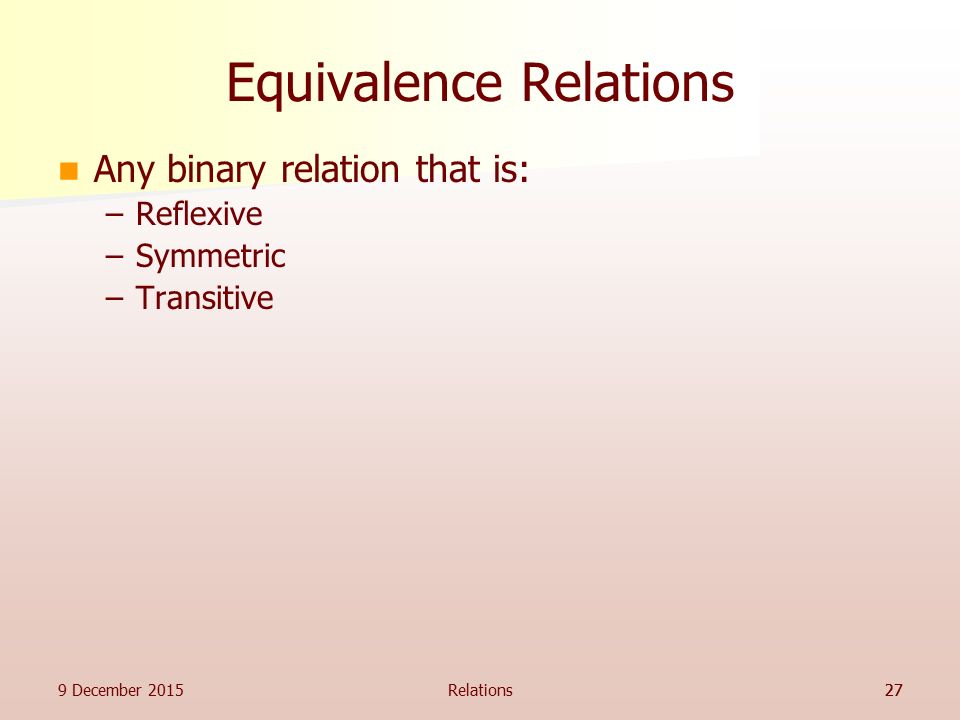 Equivalence Relations

Any binary relation that is:
– Reflexive
– Symmetric
– Transitive

9 December 2015

Relations

27